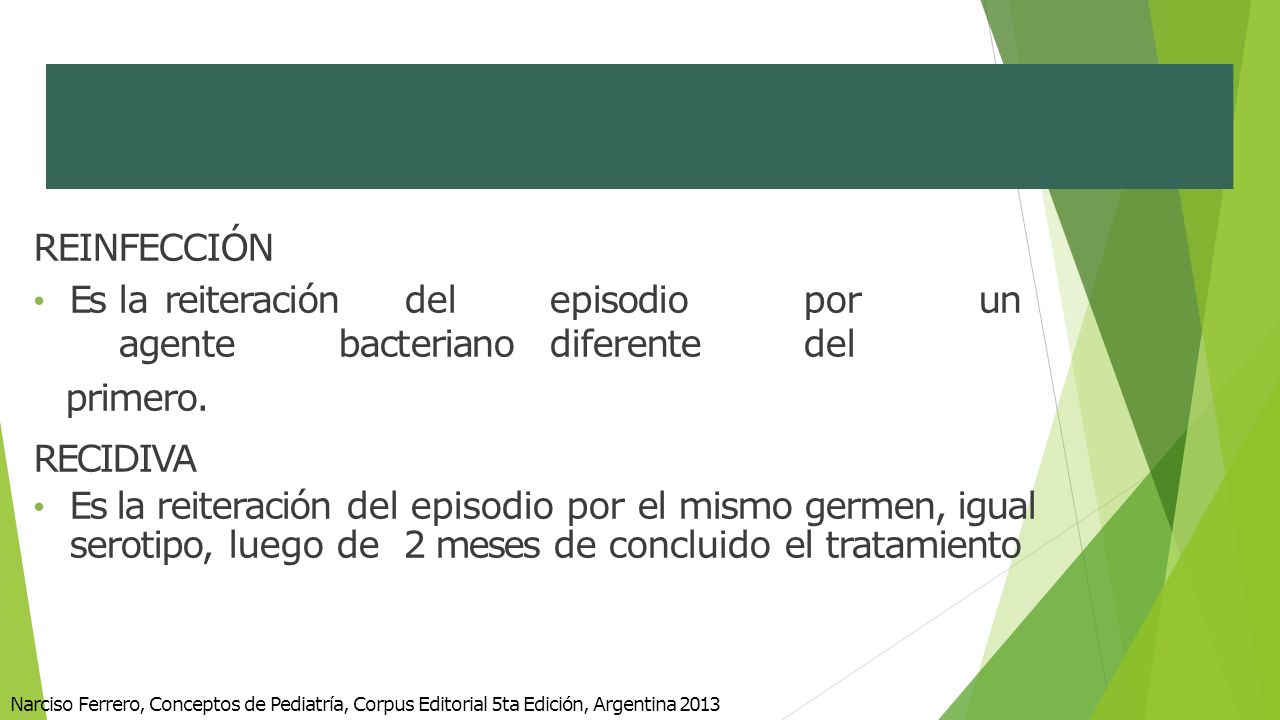 REINFECCIÓN

• Es la reiteración del episodio por un agente bacteriano diferente del primero.

RECIDIVA

• Es la reiteración del episodio por el mismo germen, igual serotipo, luego de 2 meses de concluido el tratamiento

Narciso Ferrero, Conceptos de Pediatría, Corpus Editorial 5ta Edición, Argentina 2013